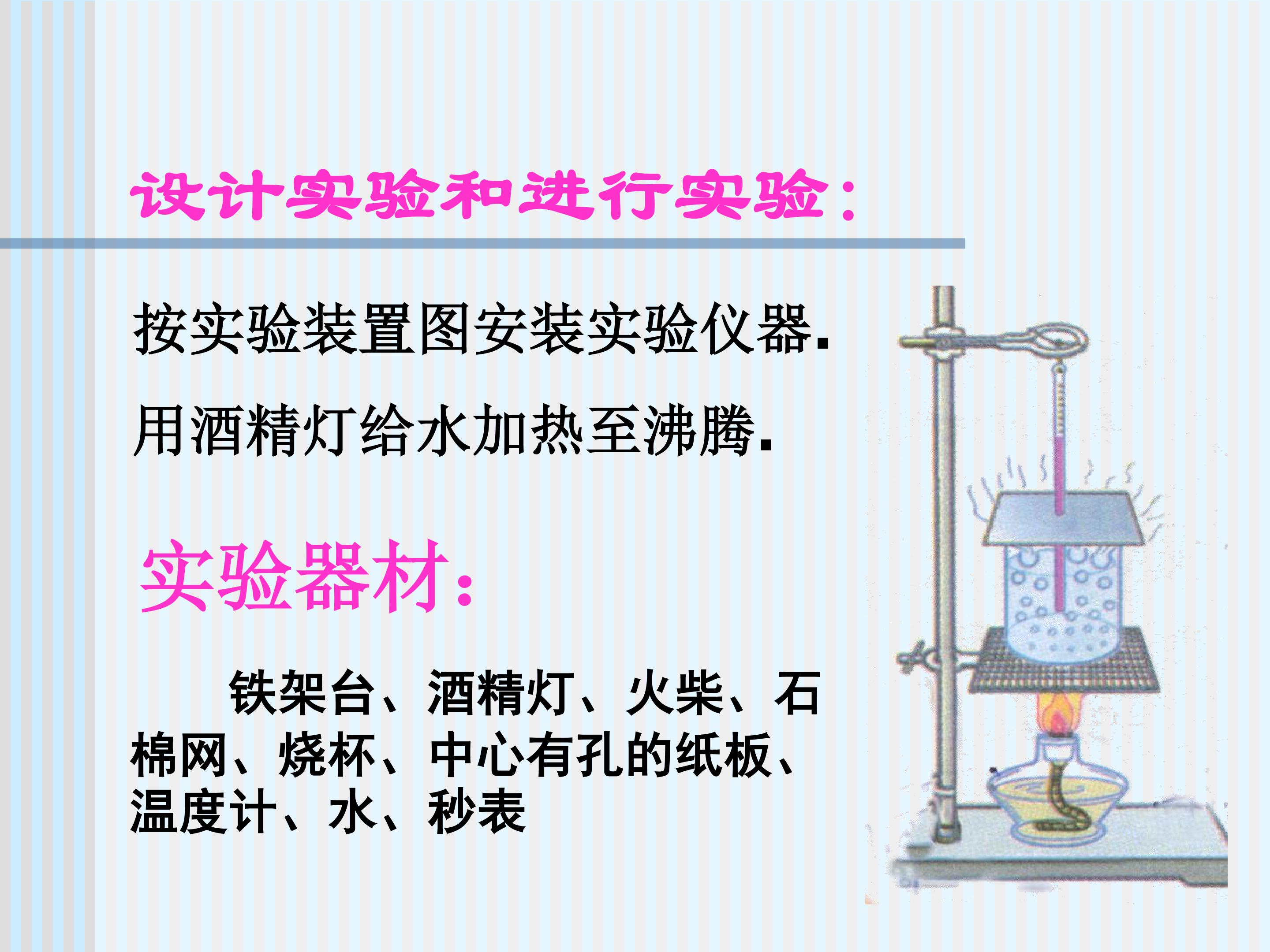 设计实验和进行实验：

按实验装置图安装实验仪器.

用酒精灯给水加热至沸腾.

实验器材：

铁架台、酒精灯、火柴、石棉网、烧杯、中心有孔的纸板、温度计、水、秒表